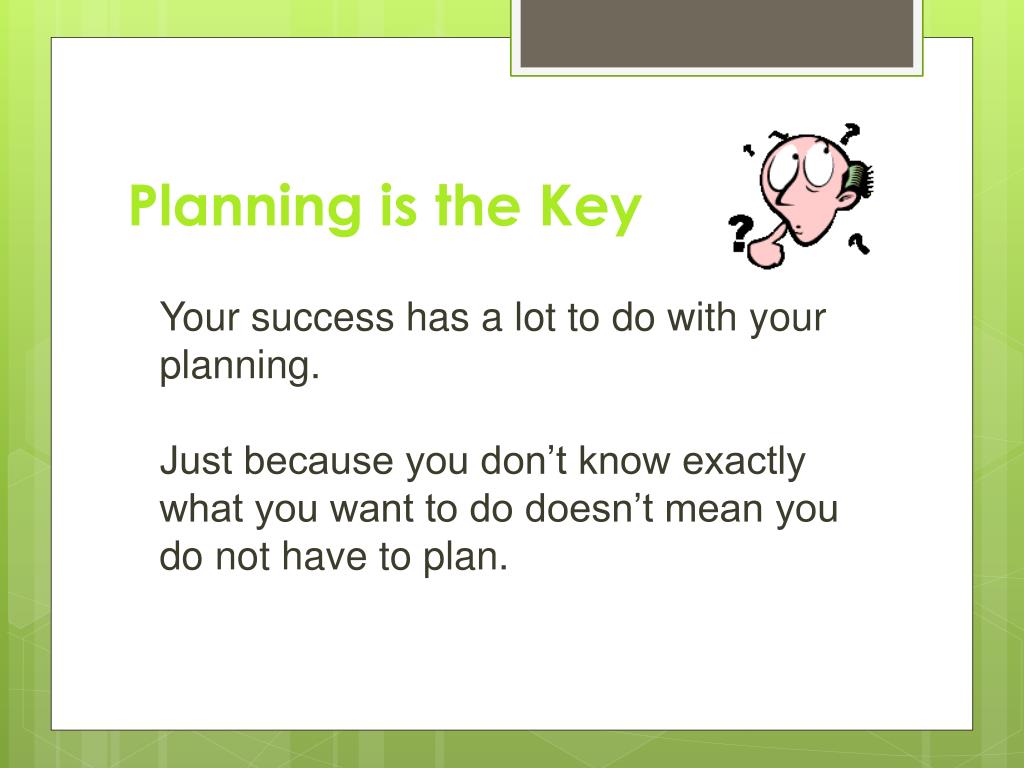 Planning is the Key

Your success has a lot to do with your planning.

Just because you don’t know exactly what you want to do doesn’t mean you do not have to plan.